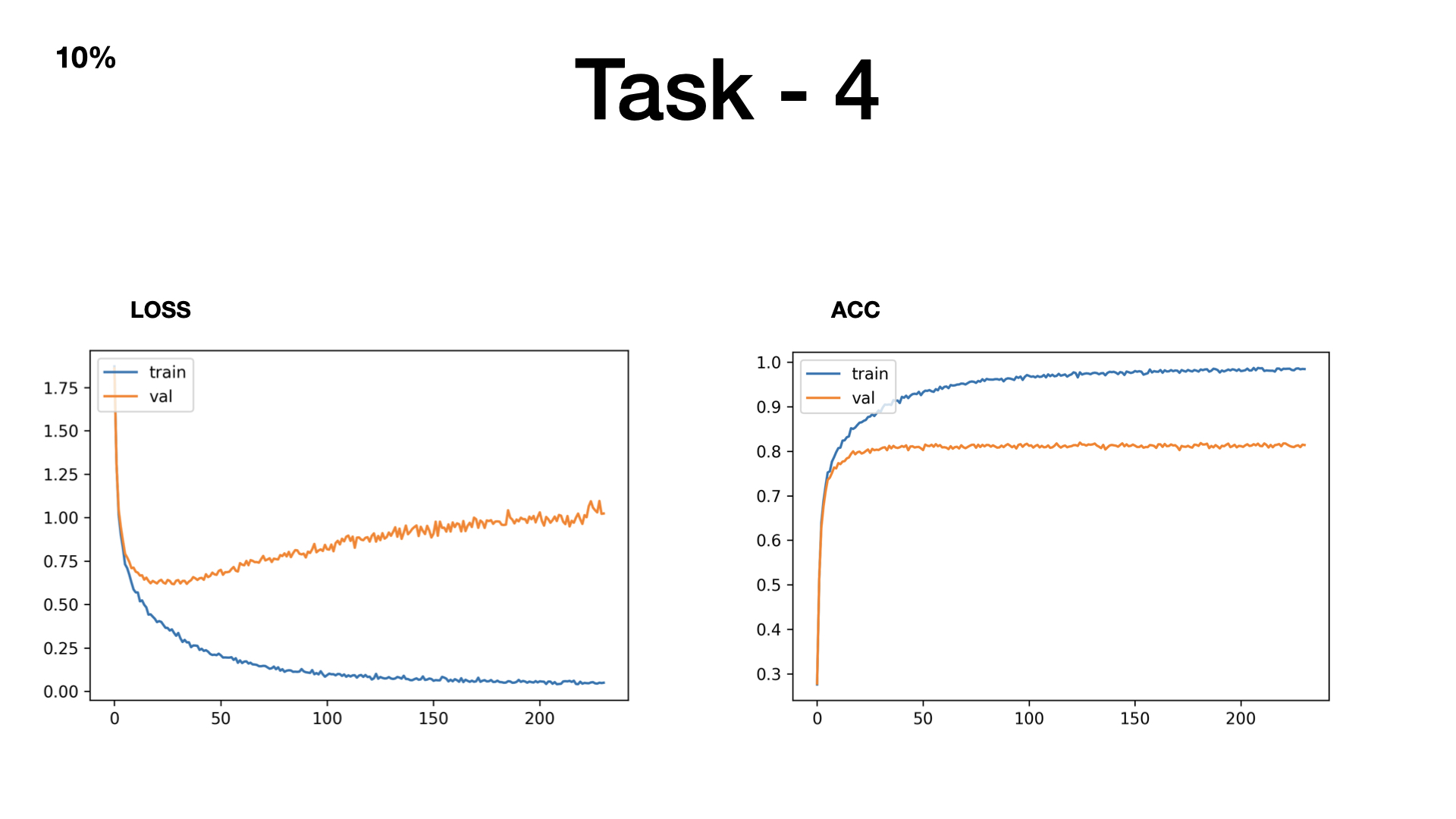 10%

Task - 4

LOSS

train
val

1.75
1.50
1.25
1.00
0.75
0.50
0.25
0.00

0
50
100
150
200

ACC

train
val

1.0
0.9
0.8
0.7
0.6
0.5
0.4
0.3

0
50
100
150
200